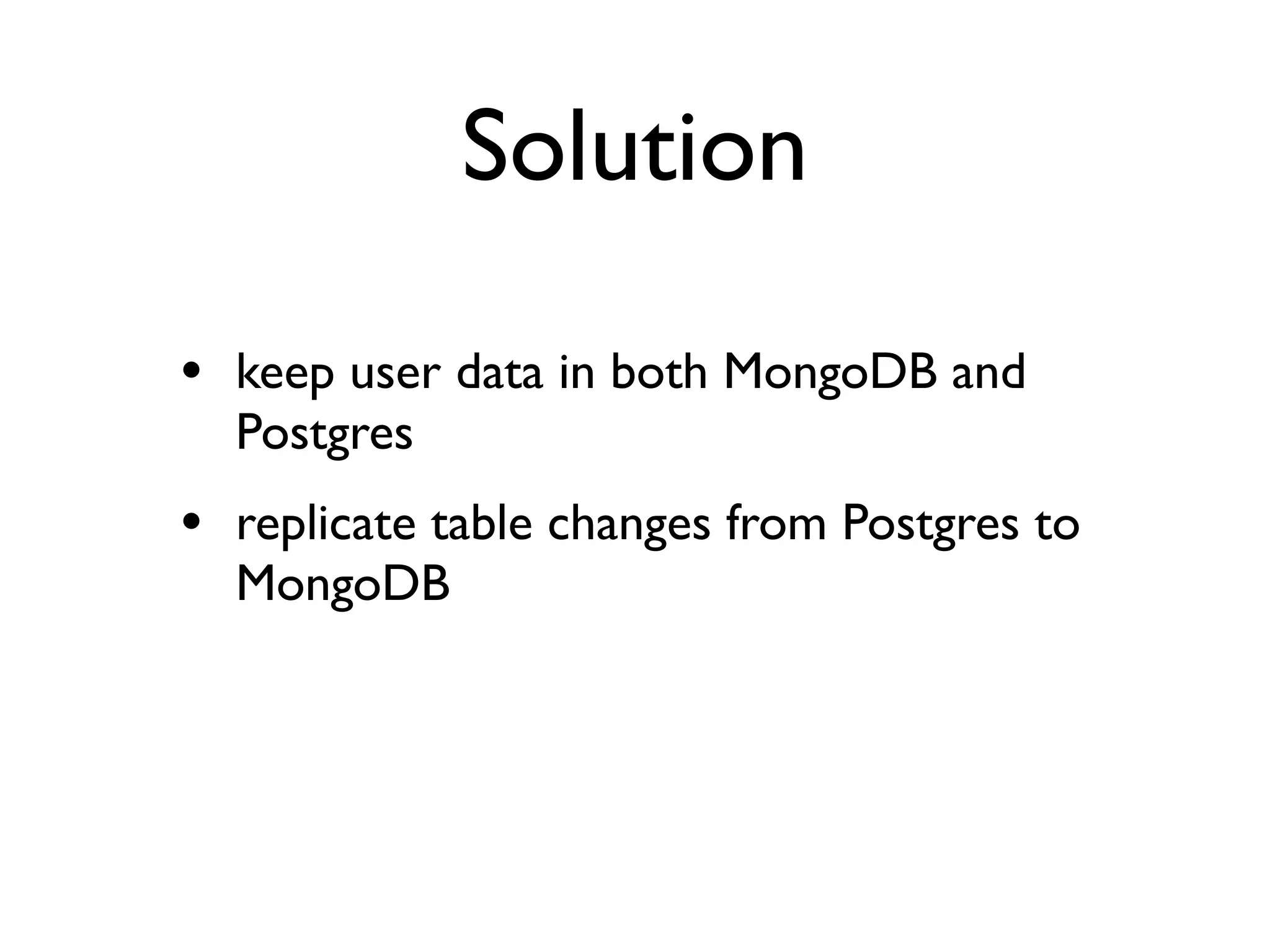 Solution

• keep user data in both MongoDB and Postgres

• replicate table changes from Postgres to MongoDB